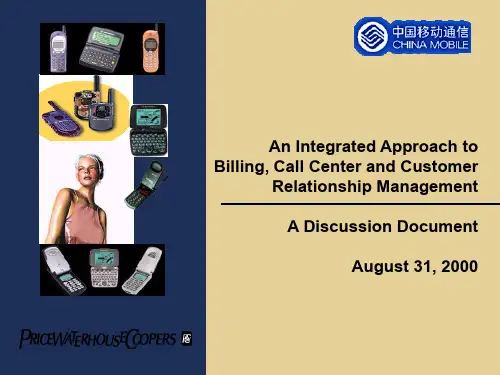 中国移动通信
CHINA MOBILE

An Integrated Approach to Billing, Call Center and Customer Relationship Management

A Discussion Document

August 31, 2000

PRICEWATERHOUSECOOPERS